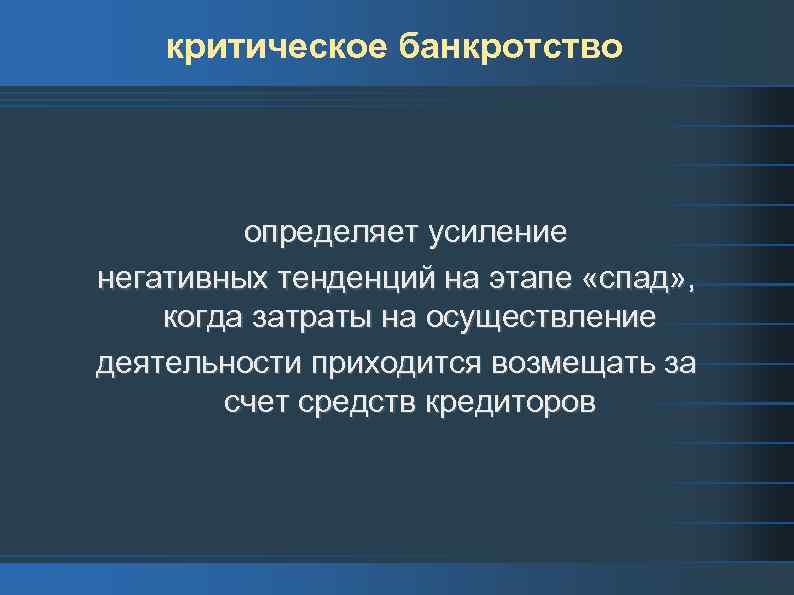 критическое банкротство

определяет усиление негативных тенденций на этапе «спад», когда затраты на осуществление деятельности приходится возмещать за счет средств кредиторов